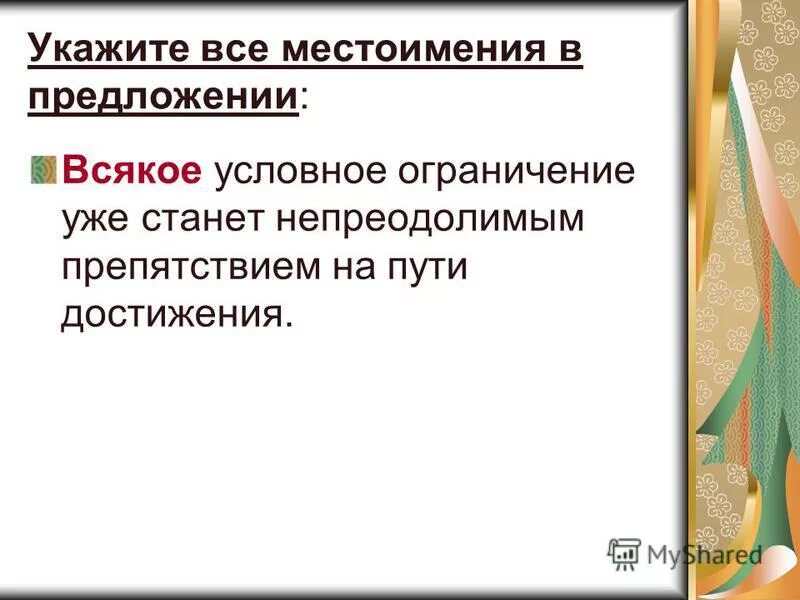 Укажите все местоимения в предложении:

Всякое условное ограничение уже станет непреодолимым препятствием на пути достижения.

MyShared